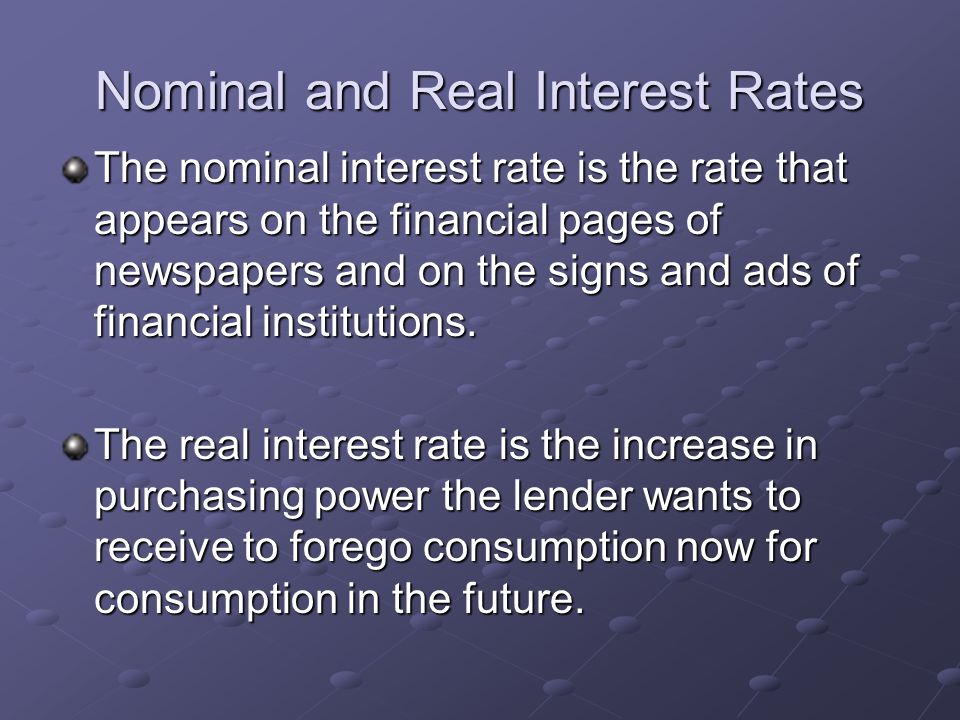 Nominal and Real Interest Rates

The nominal interest rate is the rate that appears on the financial pages of newspapers and on the signs and ads of financial institutions.

The real interest rate is the increase in purchasing power the lender wants to receive to forego consumption now for consumption in the future.